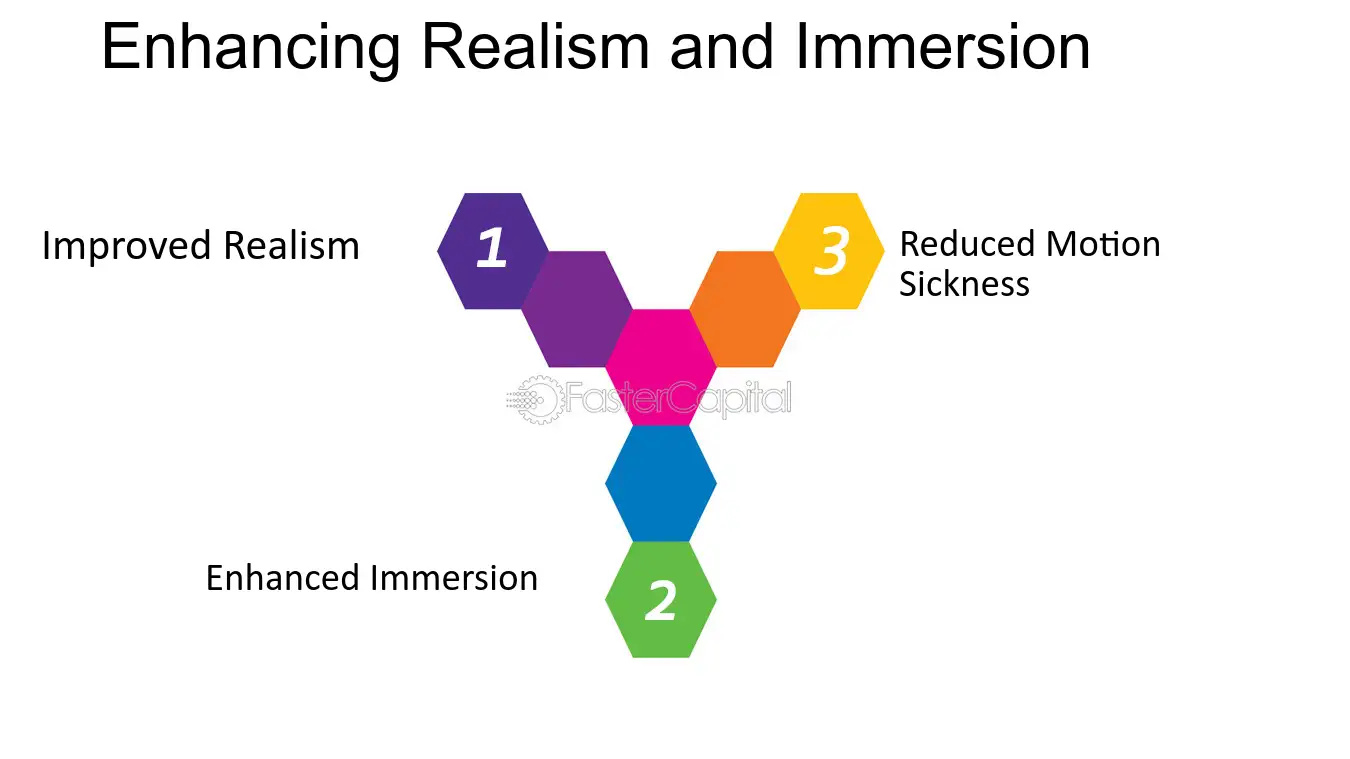 Enhancing Realism and Immersion

Improved Realism

1

3

Reduced Motion Sickness

Enhanced Immersion

2

FasterCapital